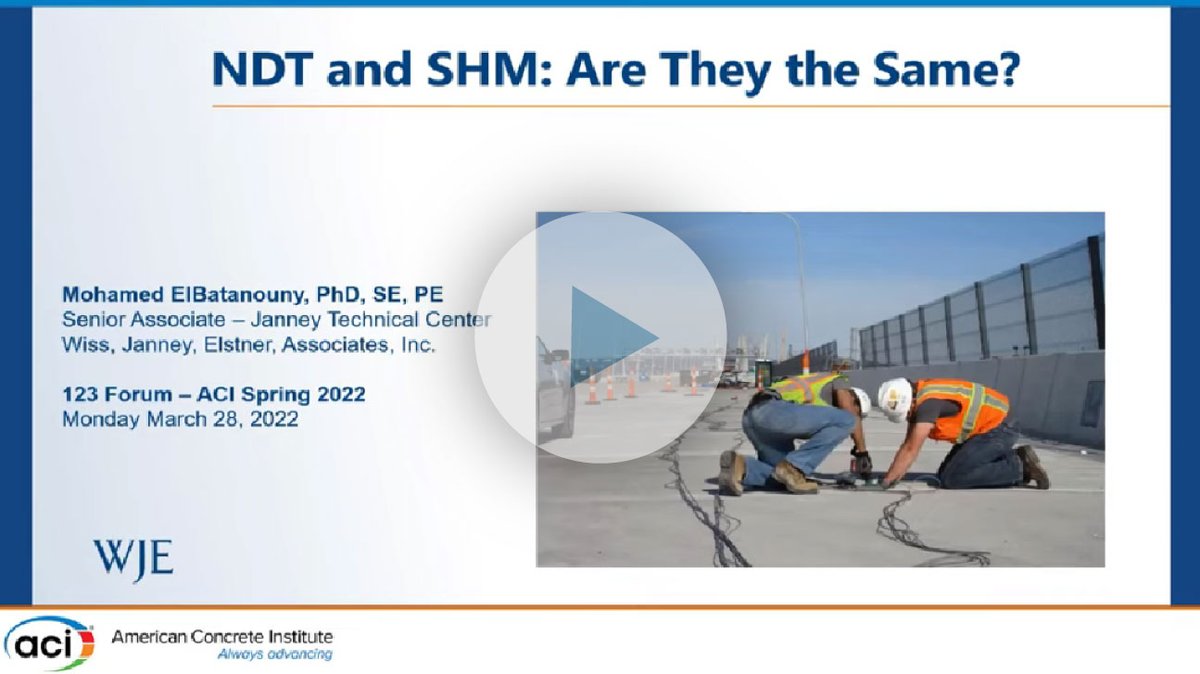 NDT and SHM: Are They the Same?

Mohamed ElBatanouny, PhD, SE, PE
Senior Associate – Janney Technical Center
Wiss, Janney, Elstner, Associates, Inc.

123 Forum – ACI Spring 2022
Monday March 28, 2022

WJE

aci American Concrete Institute
Always advancing